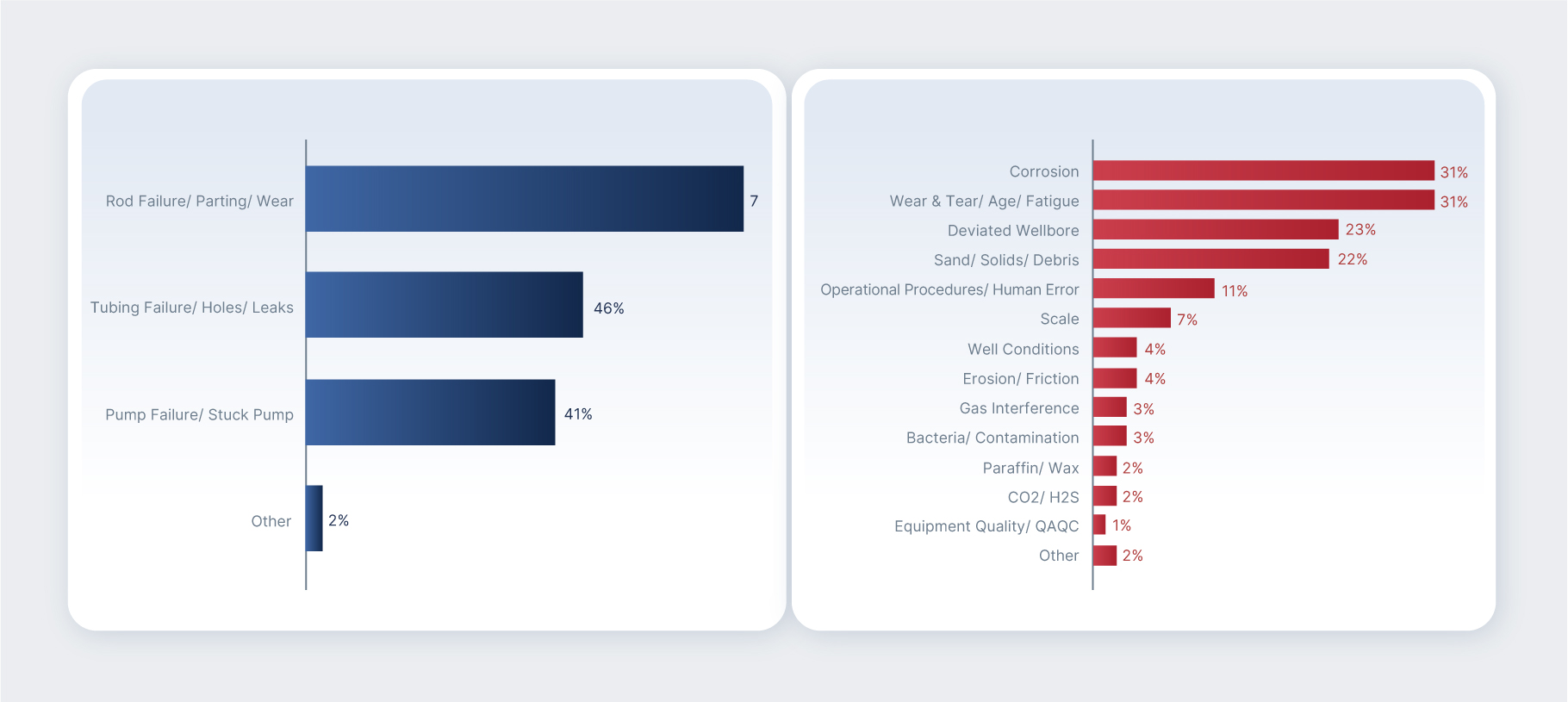 Rod Failure/ Parting/ Wear
7

Tubing Failure/ Holes/ Leaks
46%

Pump Failure/ Stuck Pump
41%

Other
2%

Corrosion 31%
Wear & Tear/ Age/ Fatigue 31%
Deviated Wellbore 23%
Sand/ Solids/ Debris 22%
Operational Procedures/ Human Error 11%
Scale 7%
Well Conditions 4%
Erosion/ Friction 4%
Gas Interference 3%
Bacteria/ Contamination 3%
Paraffin/ Wax 2%
CO2/ H2S 2%
Equipment Quality/ QAQC 1%
Other 2%